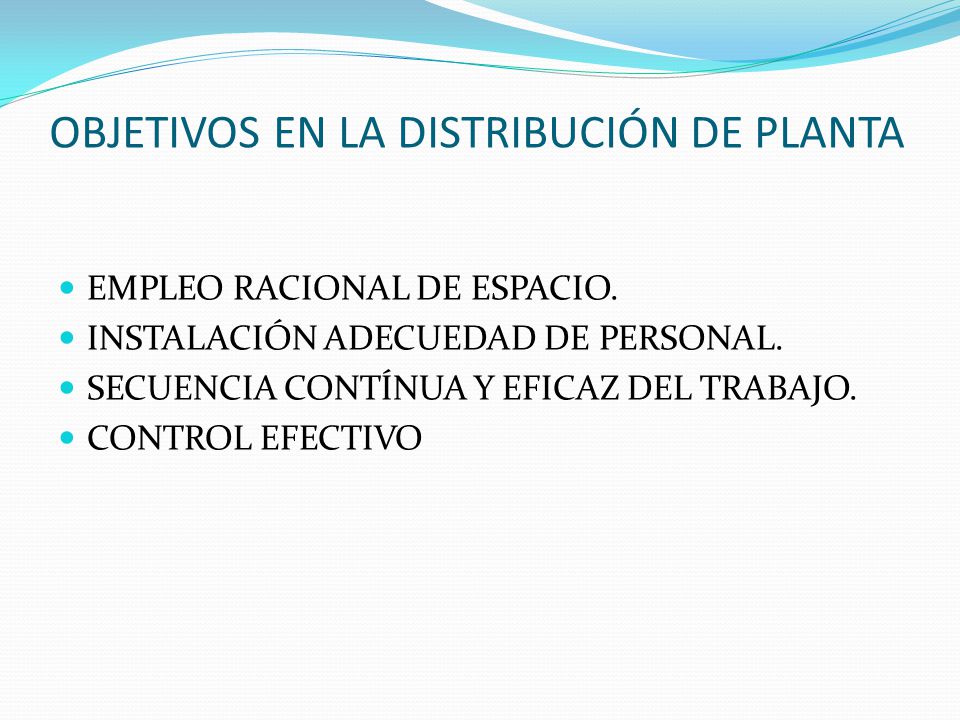 OBJETIVOS EN LA DISTRIBUCIÓN DE PLANTA

- EMPLEO RACIONAL DE ESPACIO.
- INSTALACIÓN ADECUEDAD DE PERSONAL.
- SECUENCIA CONTÍNUA Y EFICAZ DEL TRABAJO.
- CONTROL EFECTIVO